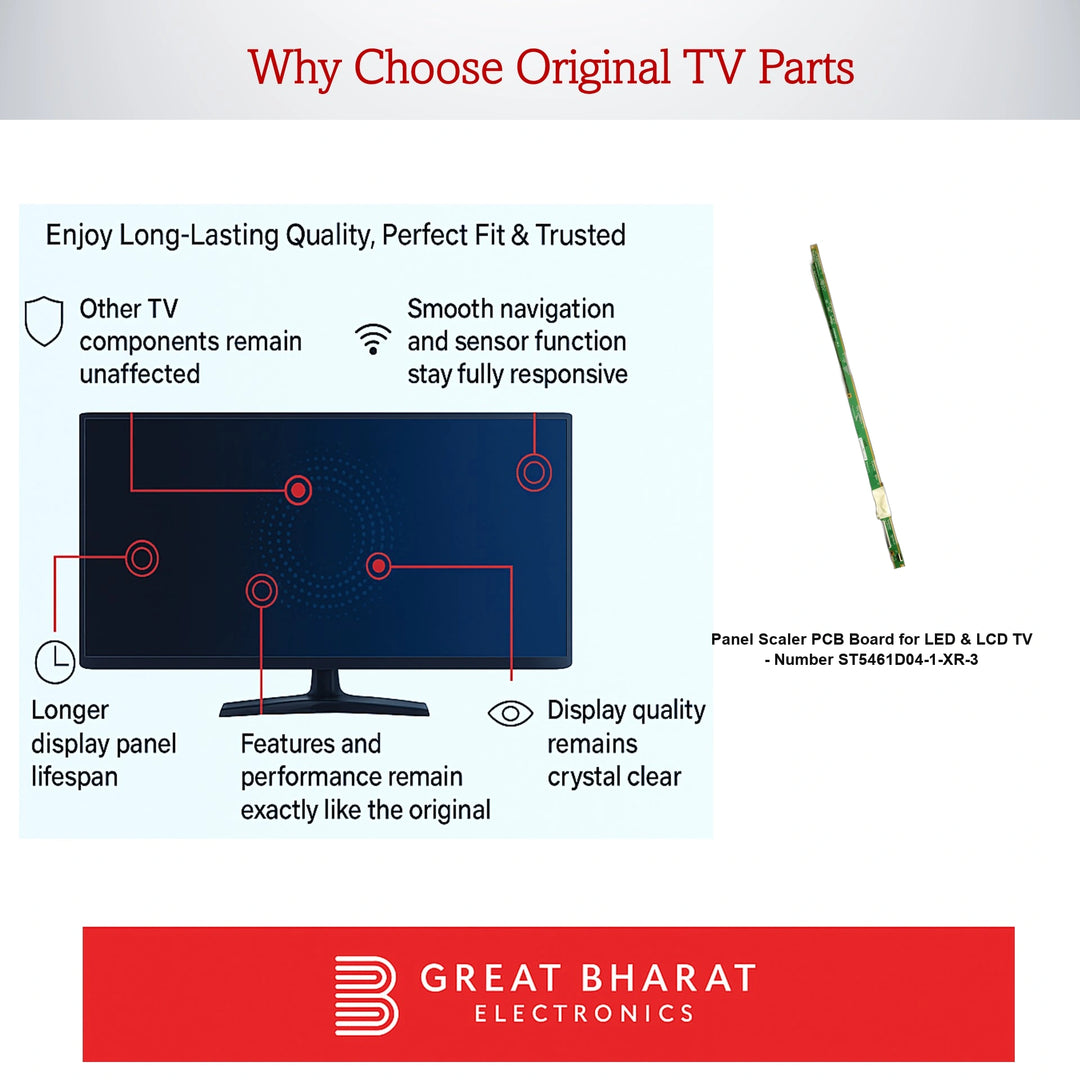 Why Choose Original TV Parts

Enjoy Long-Lasting Quality, Perfect Fit & Trusted

Other TV components remain unaffected

Smooth navigation and sensor function stay fully responsive

Longer display panel lifespan

Features and performance remain exactly like the original

Display quality remains crystal clear

Panel Scaler PCB Board for LED & LCD TV - Number ST5461D04-1-XR-3

GREAT BHARAT
ELECTRONICS